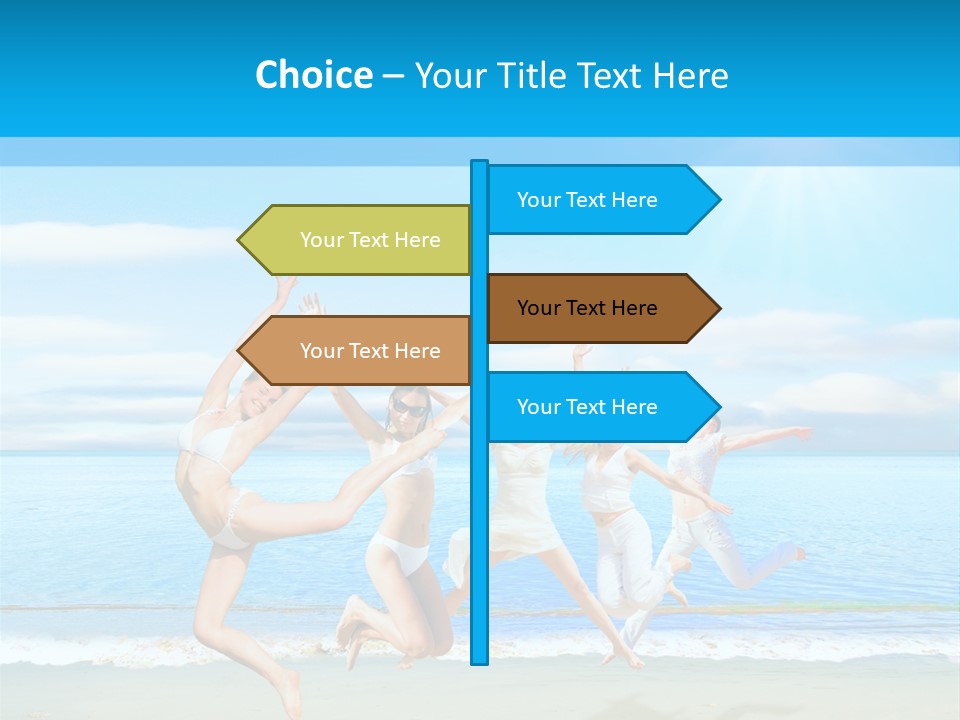 Choice – Your Title Text Here

Your Text Here

Your Text Here

Your Text Here

Your Text Here

Your Text Here